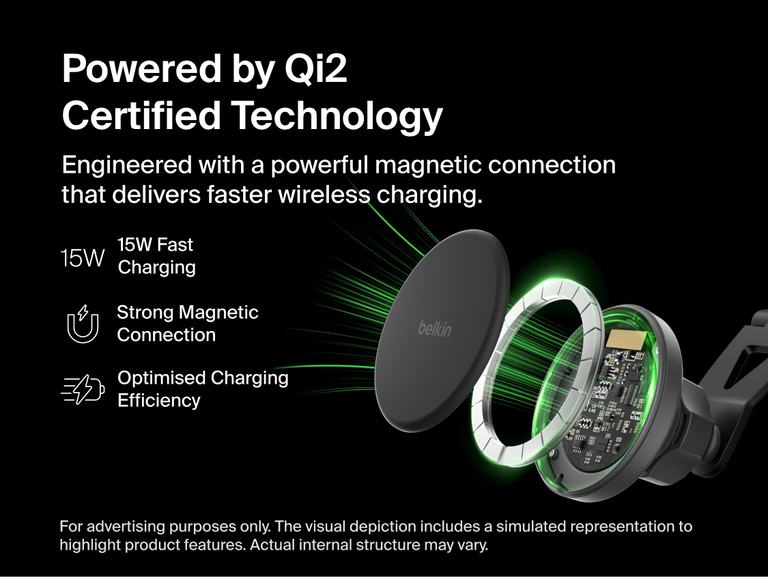 Powered by Qi2
Certified Technology

Engineered with a powerful magnetic connection that delivers faster wireless charging.

15W 15W Fast Charging

Strong Magnetic Connection

Optimised Charging Efficiency

belkin

For advertising purposes only. The visual depiction includes a simulated representation to highlight product features. Actual internal structure may vary.